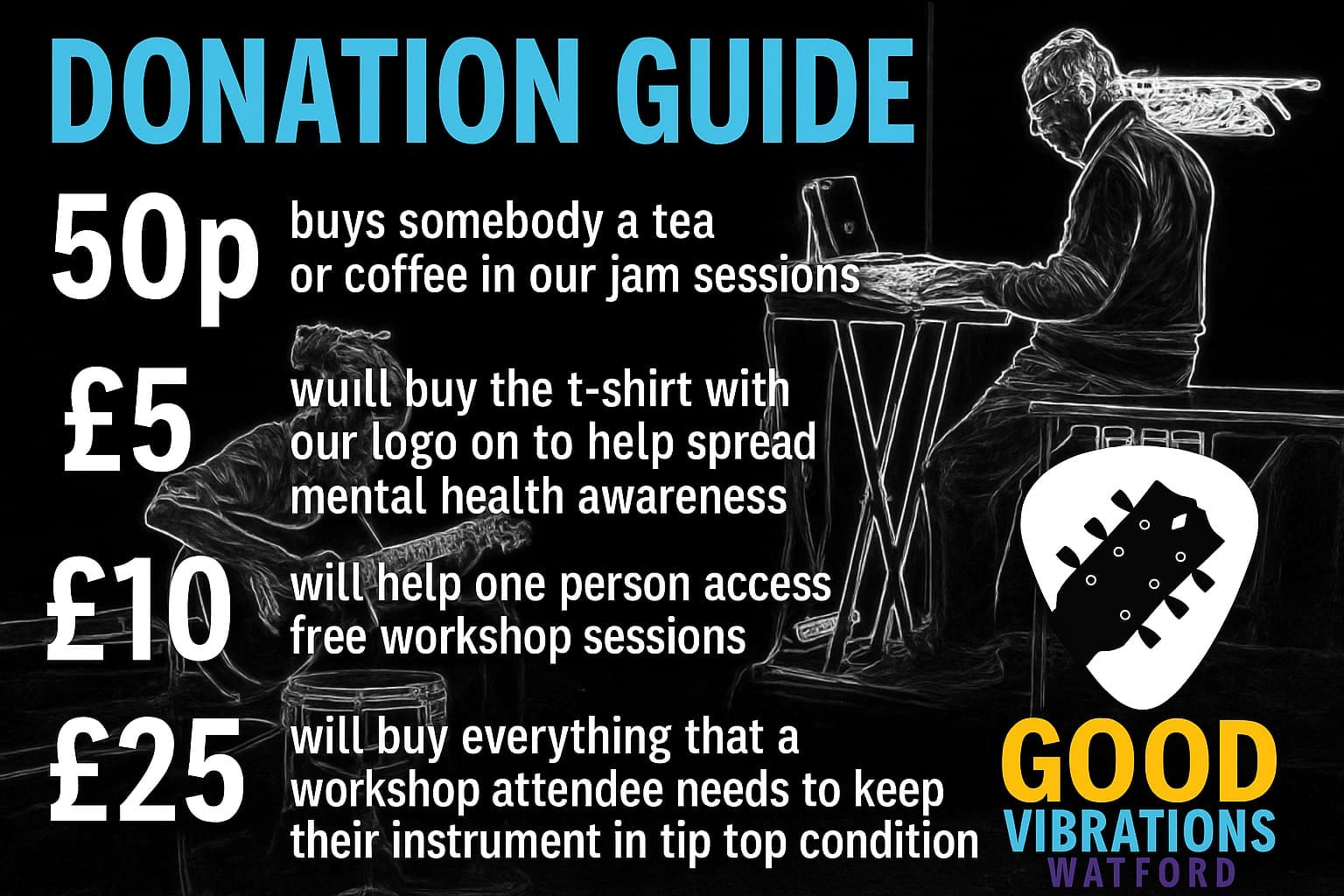 DONATION GUIDE

50p buys somebody a tea or coffee in our jam sessions

£5 wuill buy the t-shirt with our logo on to help spread mental health awareness

£10 will help one person access free workshop sessions

£25 will buy everything that a workshop attendee needs to keep their instrument in tip top condition

GOOD VIBRATIONS WATFORD